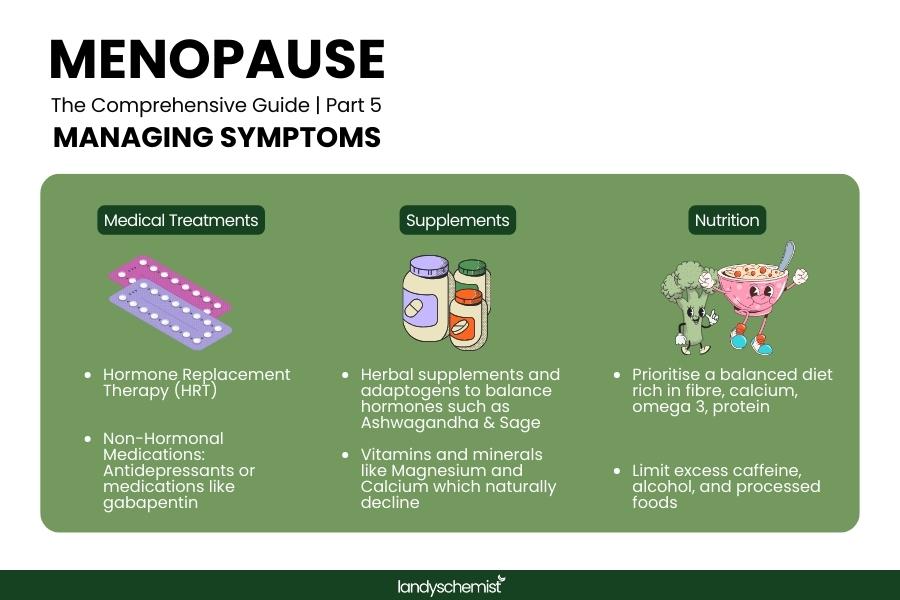 MENOPAUSE

The Comprehensive Guide | Part 5

MANAGING SYMPTOMS

Medical Treatments

- Hormone Replacement Therapy (HRT)
- Non-Hormonal Medications: Antidepressants or medications like gabapentin

Supplements

- Herbal supplements and adaptogens to balance hormones such as Ashwagandha & Sage
- Vitamins and minerals like Magnesium and Calcium which naturally decline

Nutrition

- Prioritise a balanced diet rich in fibre, calcium, omega 3, protein
- Limit excess caffeine, alcohol, and processed foods

landyschemist